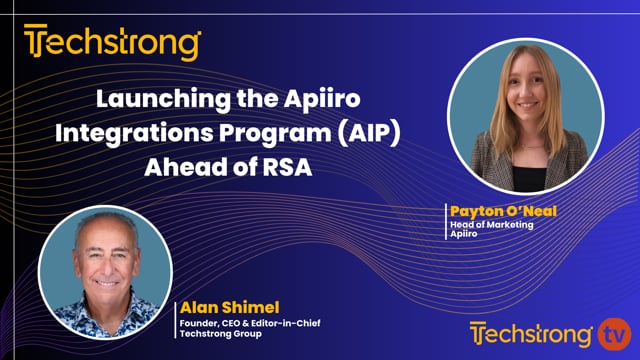 Techstrong

Launching the Apiiro Integrations Program (AIP) Ahead of RSA

Payton O'Neal
Head of Marketing
Apiiro

Alan Shimel
Founder, CEO & Editor-in-Chief
Techstrong Group

Techstrong tv